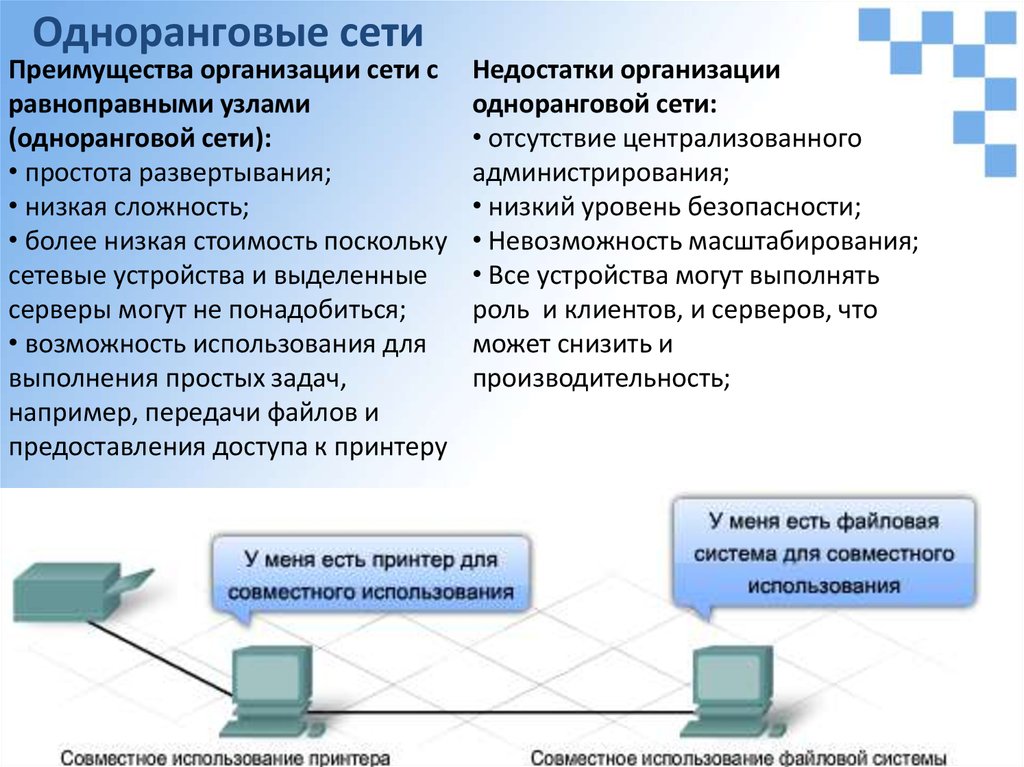 Одноранговые сети

Преимущества организации сети с равноправными узлами (одноранговой сети):
• простота развертывания;
• низкая сложность;
• более низкая стоимость поскольку сетевые устройства и выделенные серверы могут не понадобиться;
• возможность использования для выполнения простых задач, например, передачи файлов и предоставления доступа к принтеру

Недостатки организации одноранговой сети:
• отсутствие централизованного администрирования;
• низкий уровень безопасности;
• Невозможность масштабирования;
• Все устройства могут выполнять роль и клиентов, и серверов, что может снизить и производительность;

У меня есть принтер для совместного использования

У меня есть файловая система для совместного использования

Совместное использование принтера

Совместное использование файловой системы